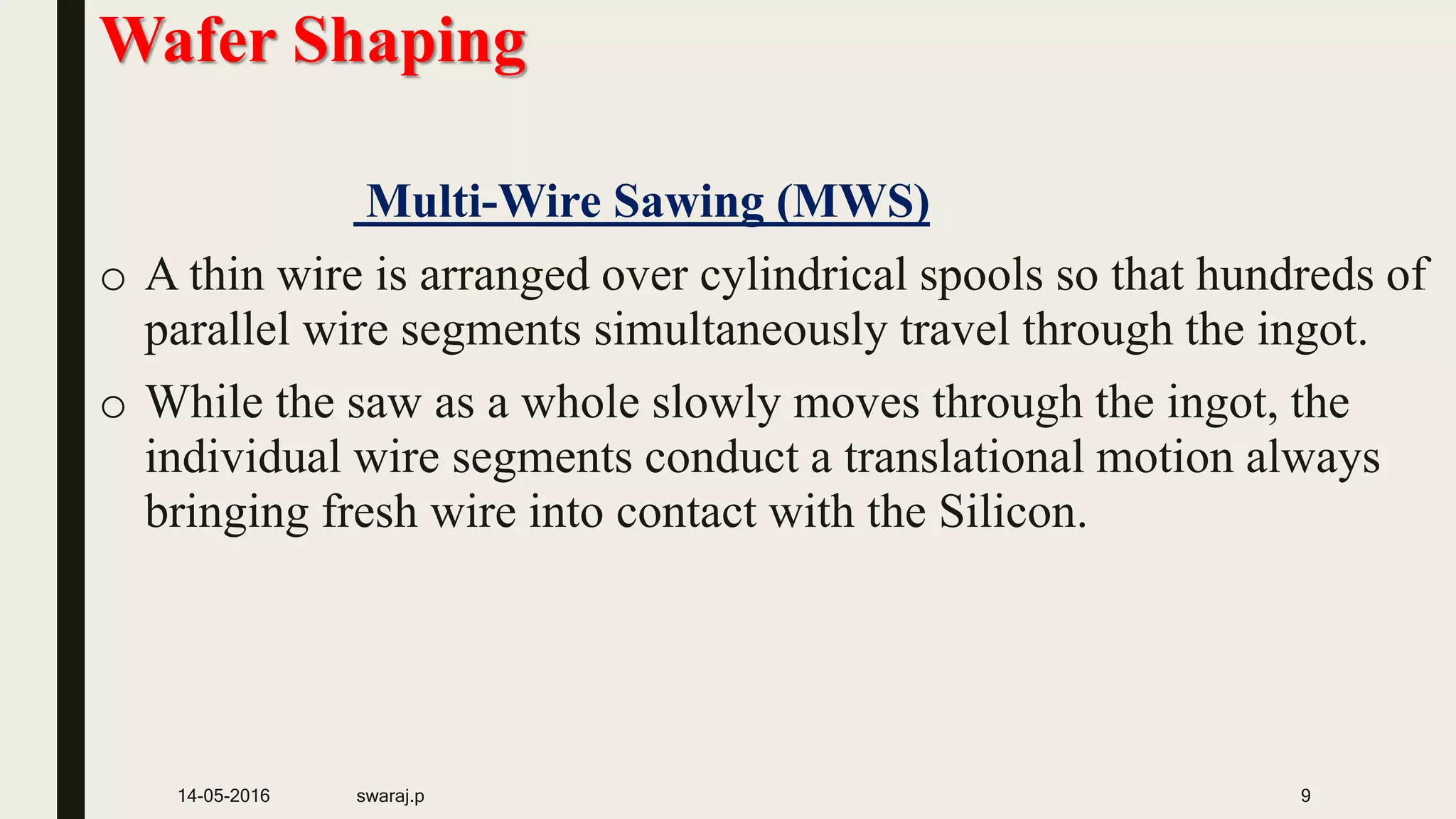 Wafer Shaping

Multi-Wire Sawing (MWS)

o A thin wire is arranged over cylindrical spools so that hundreds of parallel wire segments simultaneously travel through the ingot.

o While the saw as a whole slowly moves through the ingot, the individual wire segments conduct a translational motion always bringing fresh wire into contact with the Silicon.

14-05-2016 swaraj.p 9